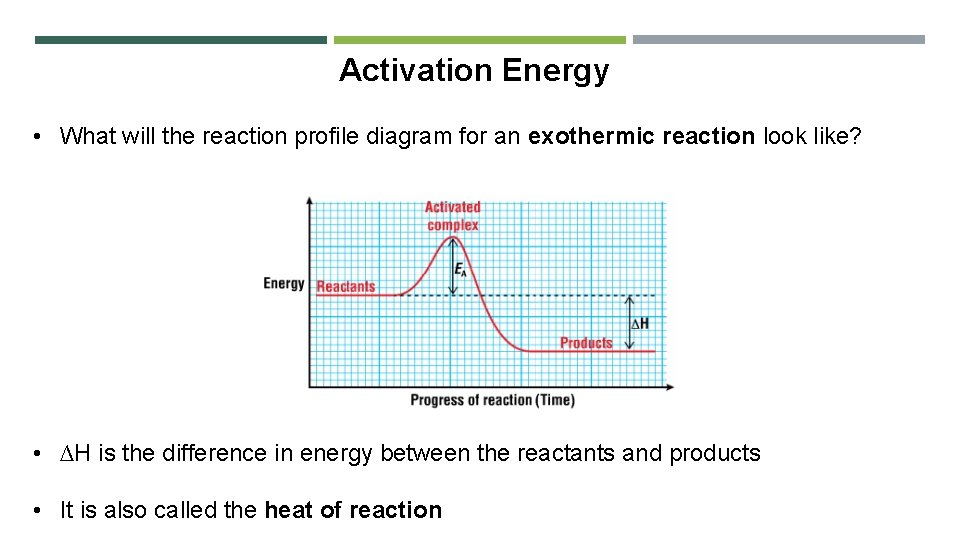 Activation Energy

• What will the reaction profile diagram for an exothermic reaction look like?

Activated complex

Energy

Reactants

$E_A$

$\Delta H$

Products

Progress of reaction (Time)

• $\Delta$H is the difference in energy between the reactants and products

• It is also called the heat of reaction